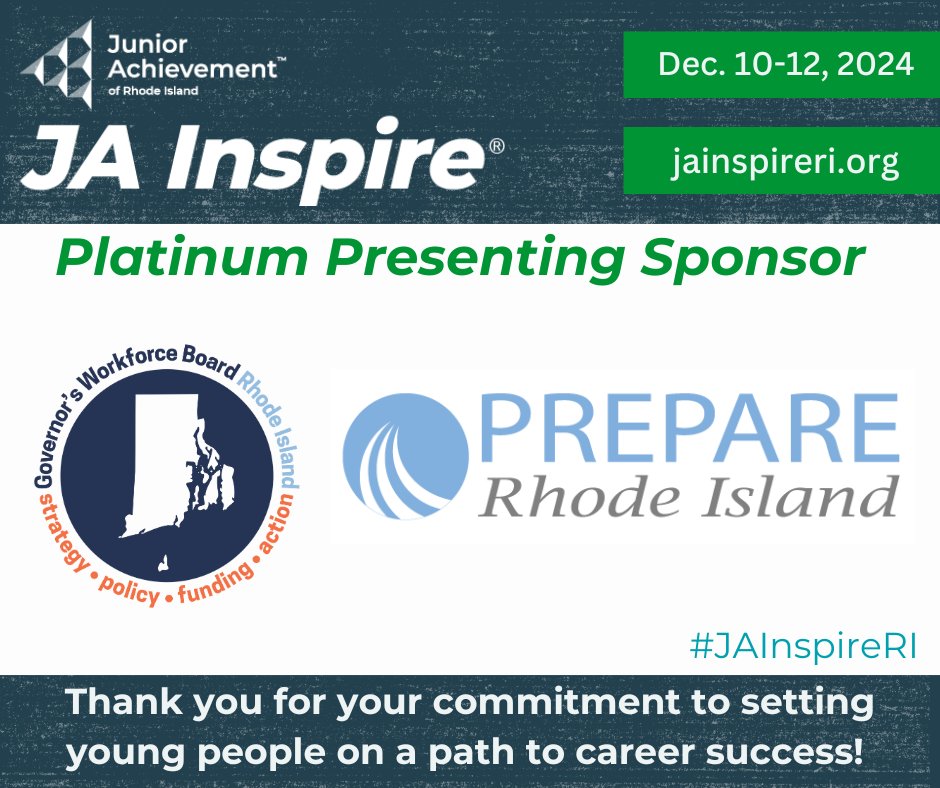 Junior Achievement™ of Rhode Island

JA Inspire®

Dec. 10-12, 2024

jainspireri.org

Platinum Presenting Sponsor

Governor's Workforce Board Rhode Island

strategy • policy • funding • action

PREPARE Rhode Island

#JAInspireRI

Thank you for your commitment to setting young people on a path to career success!